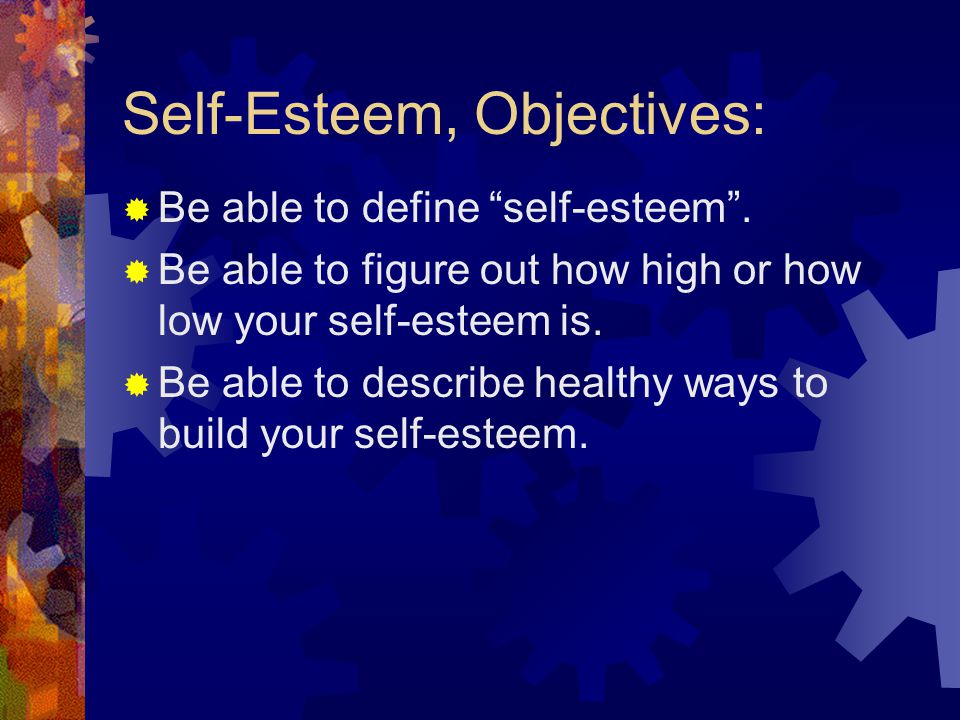 Self-Esteem, Objectives:

Be able to define “self-esteem”.

Be able to figure out how high or how low your self-esteem is.

Be able to describe healthy ways to build your self-esteem.